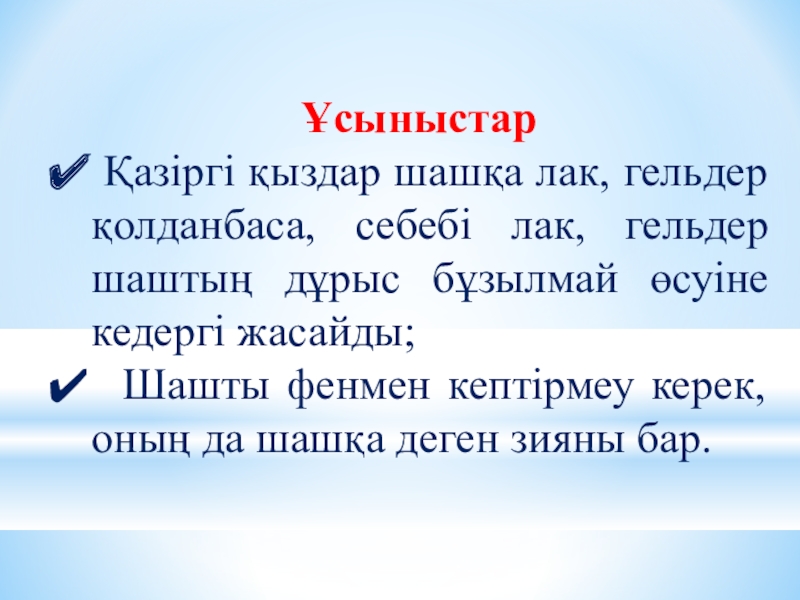 Ұсыныстар

✔ Қазіргі қыздар шашқа лак, гельдер қолданбаса, себебі лак, гельдер шаштың дұрыс бұзылмай өсуіне кедергі жасайды;

✔ Шашты фенмен кептірмеу керек, оның да шашқа деген зияны бар.